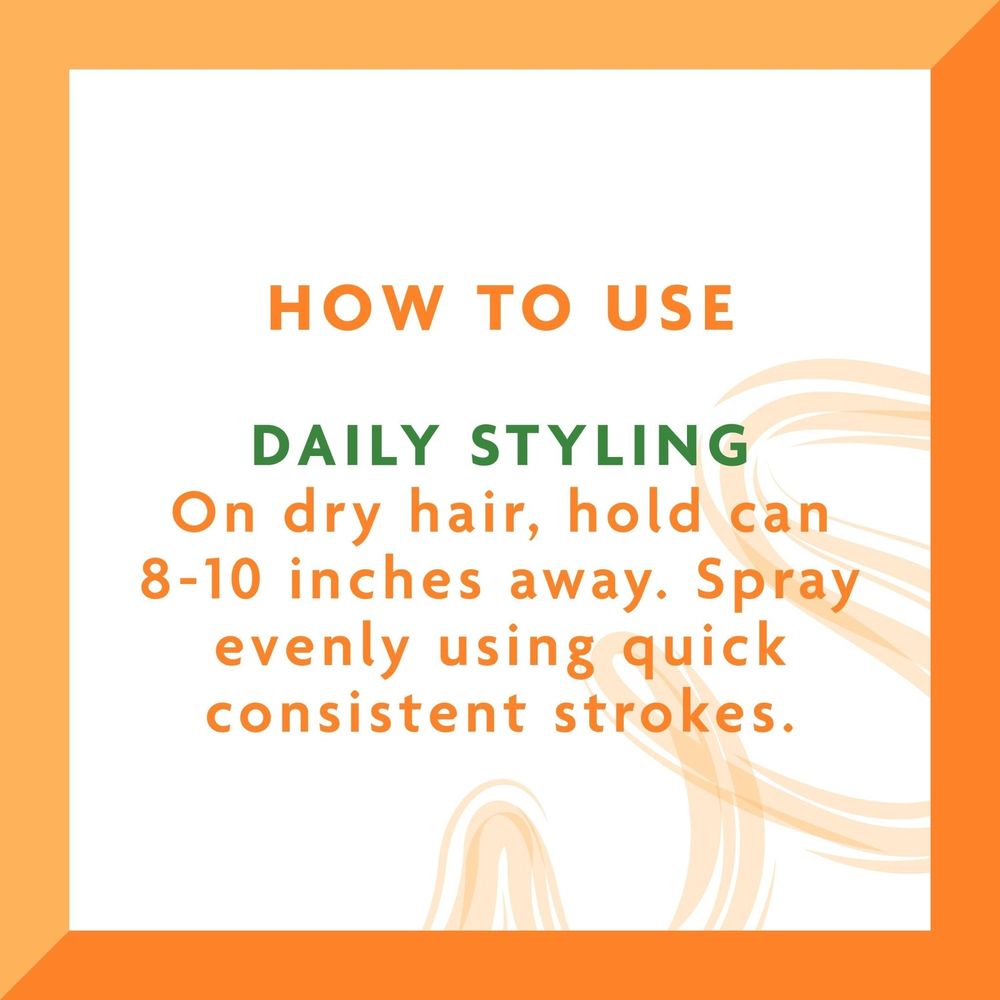 HOW TO USE

DAILY STYLING
On dry hair, hold can 8-10 inches away. Spray evenly using quick consistent strokes.